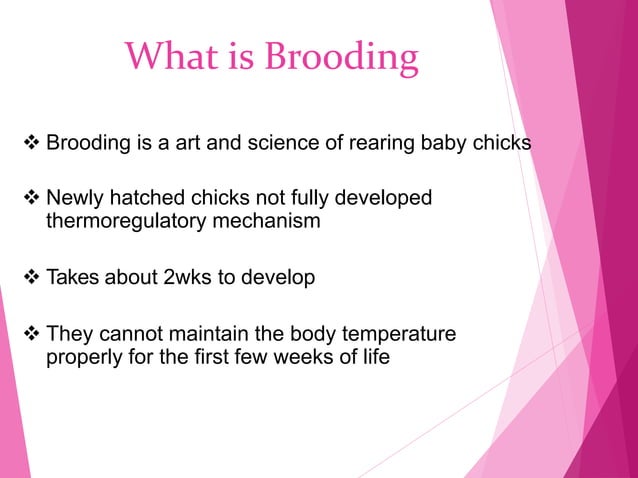 What is Brooding

❖ Brooding is a art and science of rearing baby chicks

❖ Newly hatched chicks not fully developed thermoregulatory mechanism

❖ Takes about 2wks to develop

❖ They cannot maintain the body temperature properly for the first few weeks of life